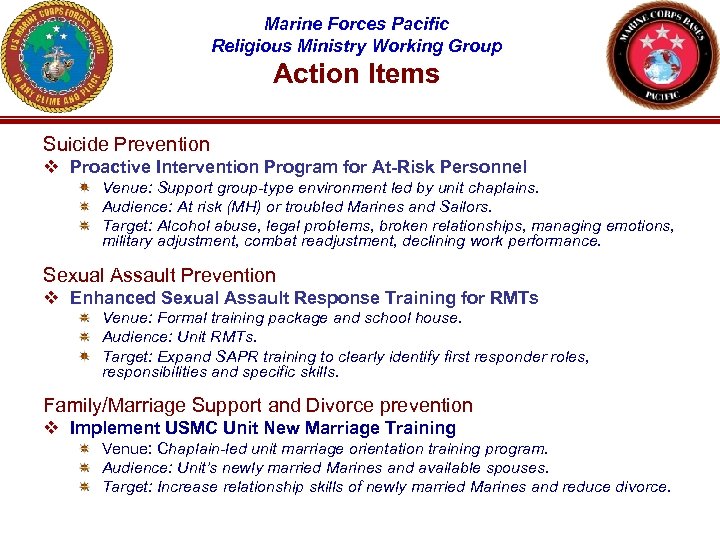 U.S. MARINE CORPS FORCES, PACIFIC
IN ANY CLIME AND PLACE

Marine Forces Pacific
Religious Ministry Working Group
Action Items

MARINE CORPS BASES
PACIFIC

Suicide Prevention
❖ Proactive Intervention Program for At-Risk Personnel
Venue: Support group-type environment led by unit chaplains.
Audience: At risk (MH) or troubled Marines and Sailors.
Target: Alcohol abuse, legal problems, broken relationships, managing emotions, military adjustment, combat readjustment, declining work performance.

Sexual Assault Prevention
❖ Enhanced Sexual Assault Response Training for RMTs
Venue: Formal training package and school house.
Audience: Unit RMTs.
Target: Expand SAPR training to clearly identify first responder roles, responsibilities and specific skills.

Family/Marriage Support and Divorce prevention
❖ Implement USMC Unit New Marriage Training
Venue: Chaplain-led unit marriage orientation training program.
Audience: Unit's newly married Marines and available spouses.
Target: Increase relationship skills of newly married Marines and reduce divorce.